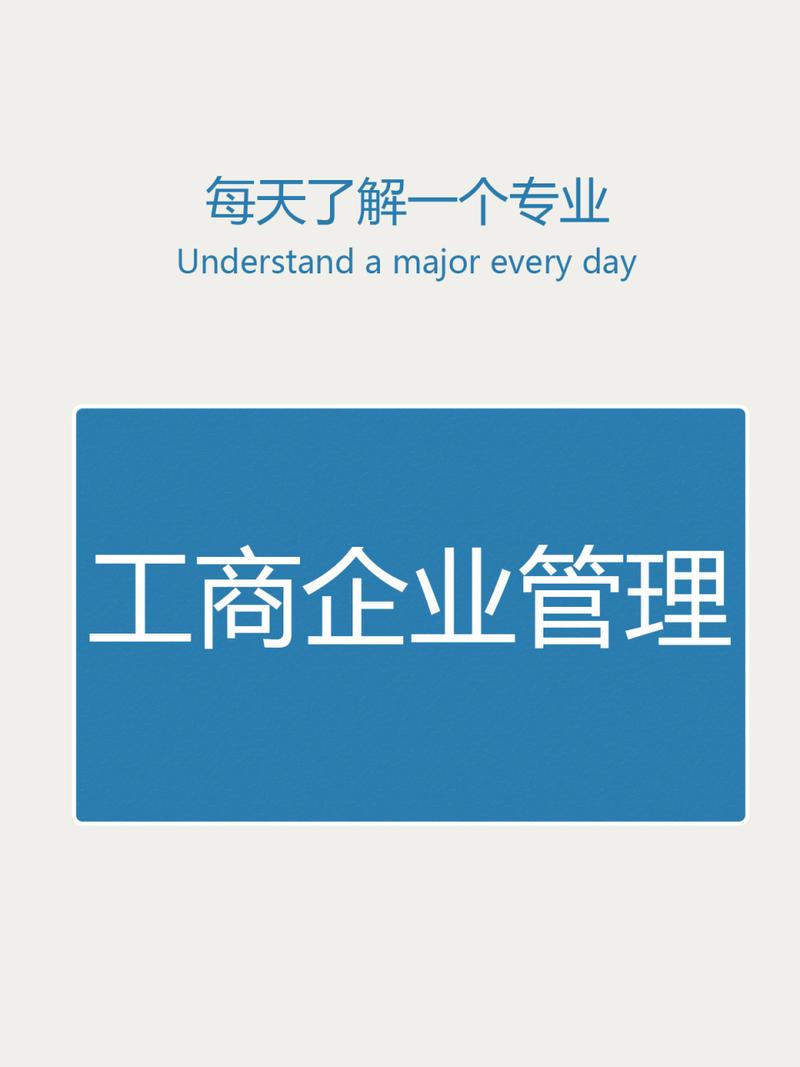 每天了解一个专业
Understand a major every day

工商企业管理